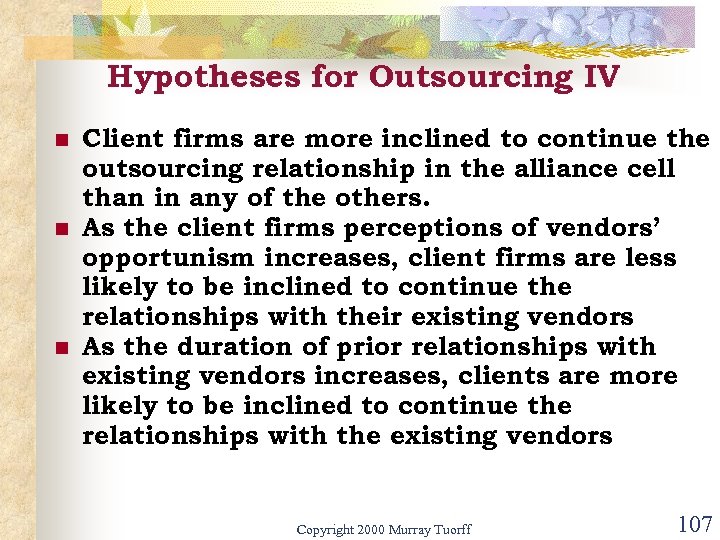 Hypotheses for Outsourcing IV

- Client firms are more inclined to continue the outsourcing relationship in the alliance cell than in any of the others.
- As the client firms perceptions of vendors' opportunism increases, client firms are less likely to be inclined to continue the relationships with their existing vendors
- As the duration of prior relationships with existing vendors increases, clients are more likely to be inclined to continue the relationships with the existing vendors

Copyright 2000 Murray Tuorff

107